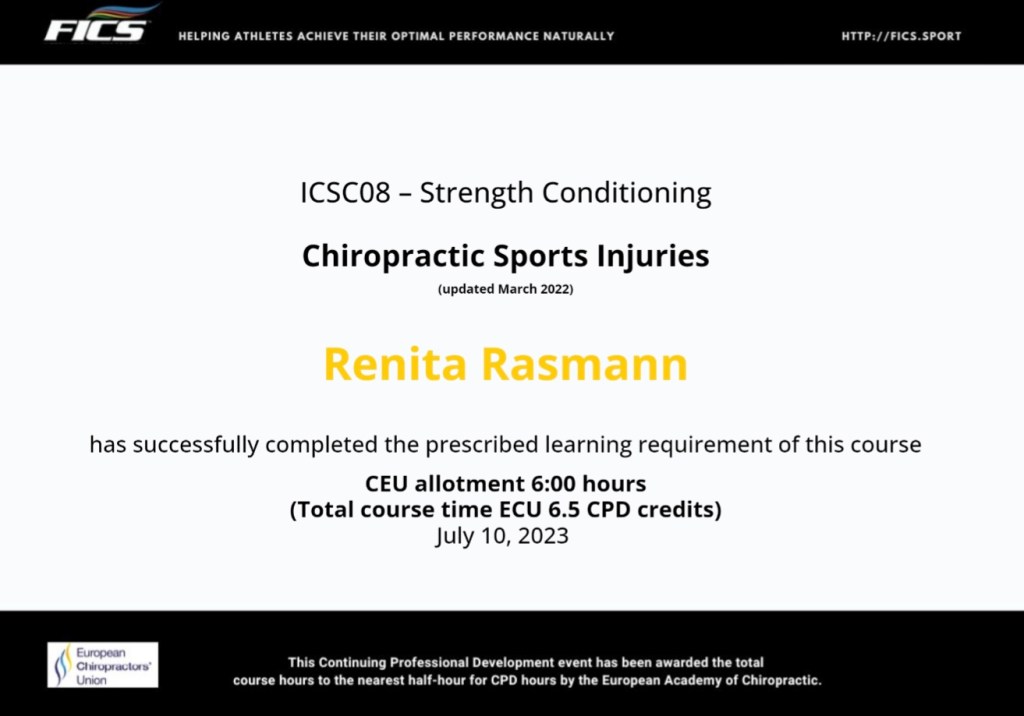 FICS HELPING ATHLETES ACHIEVE THEIR OPTIMAL PERFORMANCE NATURALLY HTTP://FICS.SPORT

ICSC08 – Strength Conditioning

Chiropractic Sports Injuries
(updated March 2022)

Renita Rasmann

has successfully completed the prescribed learning requirement of this course

CEU allotment 6:00 hours
(Total course time ECU 6.5 CPD credits)
July 10, 2023

European Chiropractors' Union

This Continuing Professional Development event has been awarded the total course hours to the nearest half-hour for CPD hours by the European Academy of Chiropractic.